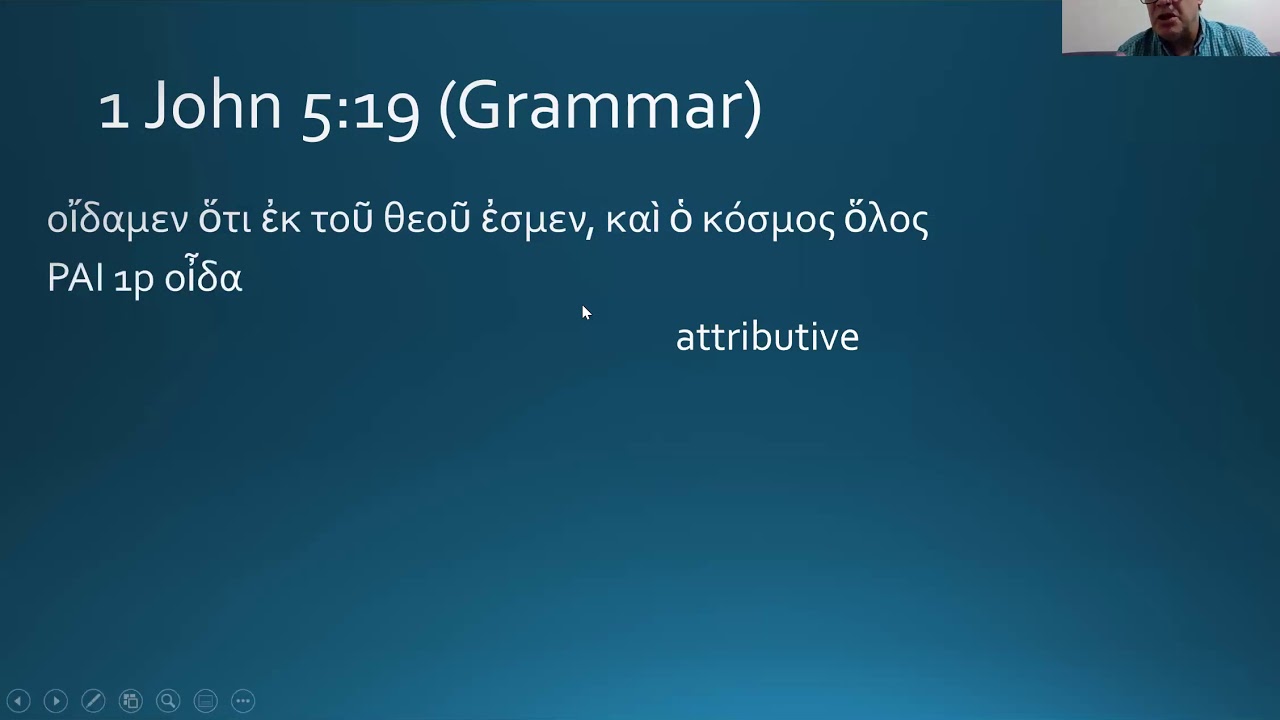 1 John 5:19 (Grammar)

οἴδαμεν ὅτι ἐκ τοῦ θεοῦ ἐσμεν, καὶ ὁ κόσμος ὅλος
PAI 1p οἶδα

attributive